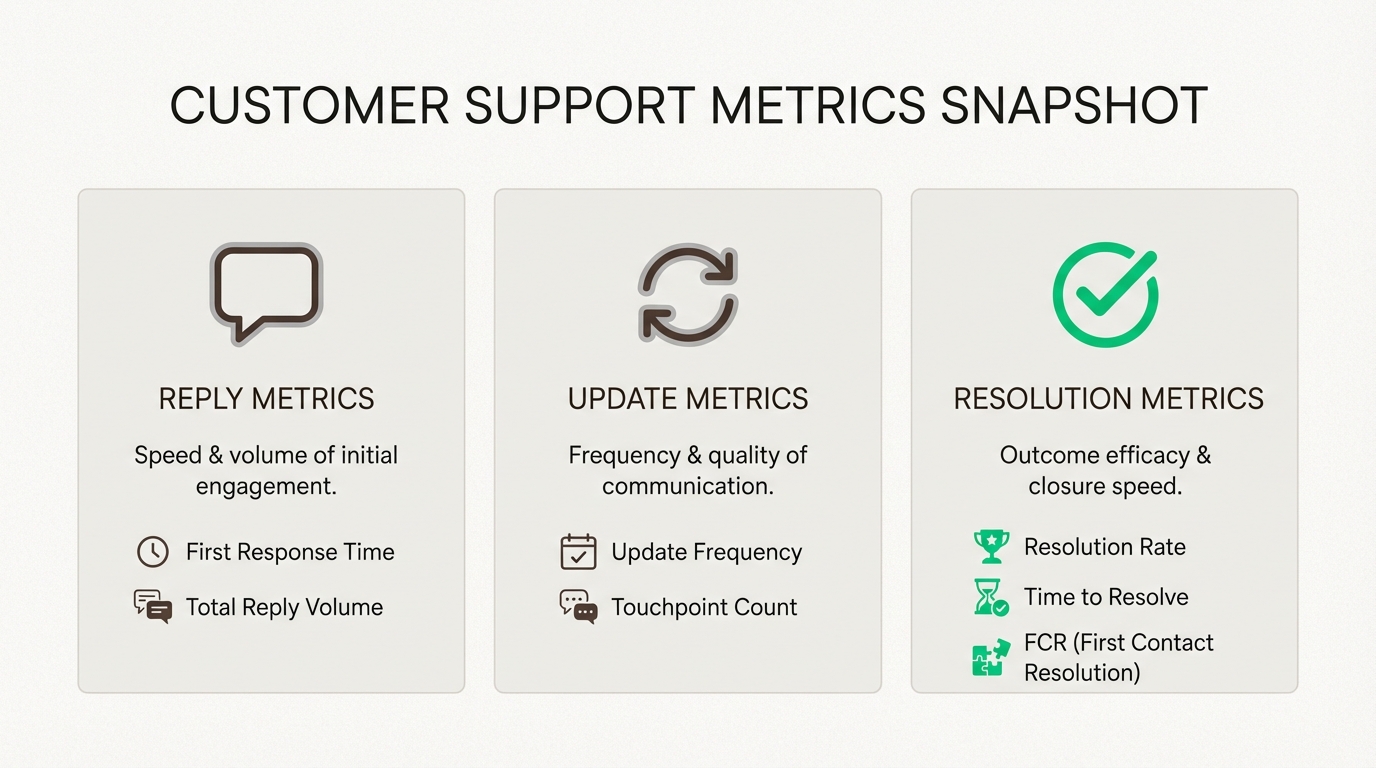 CUSTOMER SUPPORT METRICS SNAPSHOT

REPLY METRICS

Speed & volume of initial engagement.

First Response Time

Total Reply Volume

UPDATE METRICS

Frequency & quality of communication.

Update Frequency

Touchpoint Count

RESOLUTION METRICS

Outcome efficacy & closure speed.

Resolution Rate

Time to Resolve

FCR (First Contact Resolution)